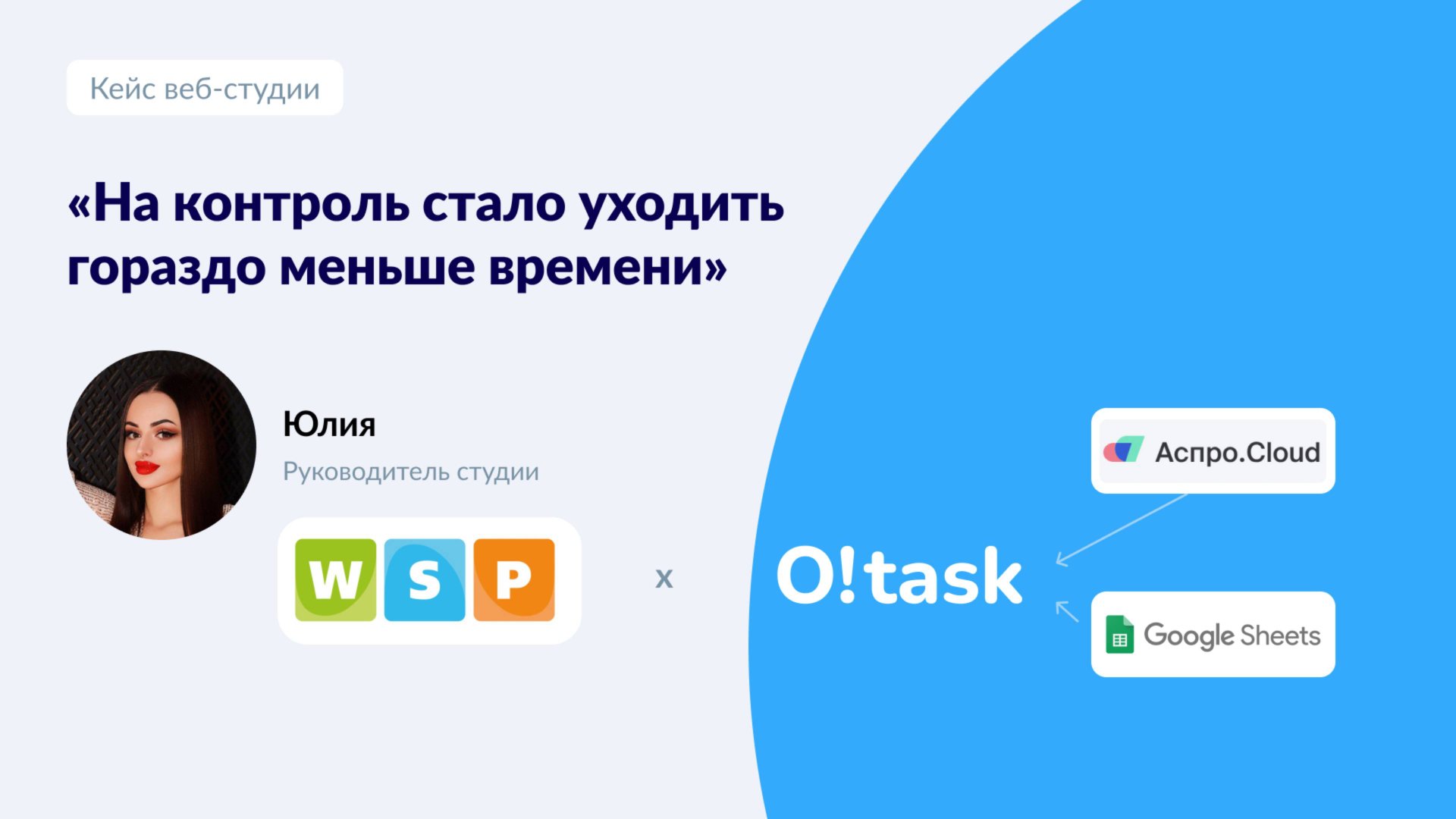 Кейс веб-студии

«На контроль стало уходить гораздо меньше времени»

Юлия

Руководитель студии

W S P

x

O!task

Аспро.Cloud

Google Sheets